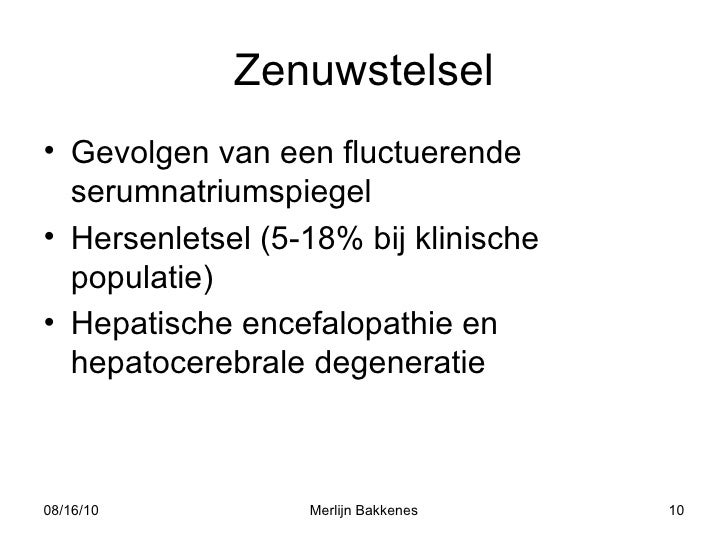 Zenuwstelsel

• Gevolgen van een fluctuerende serumnatriumspiegel
• Hersenletsel (5-18% bij klinische populatie)
• Hepatische encefalopathie en hepatocerebrale degeneratie

08/16/10 Merlijn Bakkenes 10